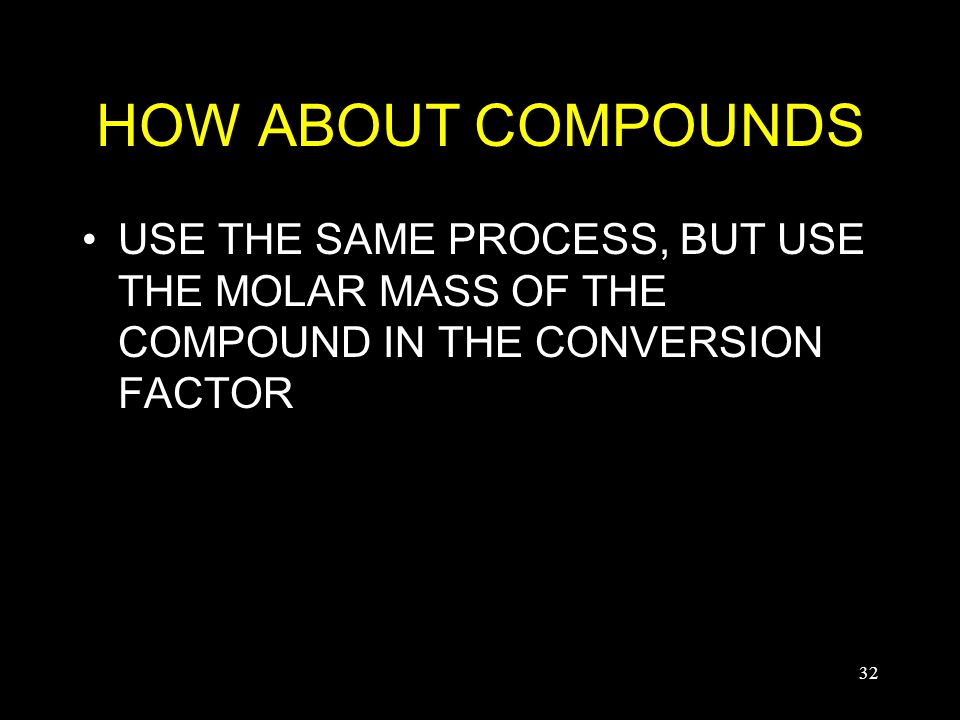 HOW ABOUT COMPOUNDS

• USE THE SAME PROCESS, BUT USE THE MOLAR MASS OF THE COMPOUND IN THE CONVERSION FACTOR

32